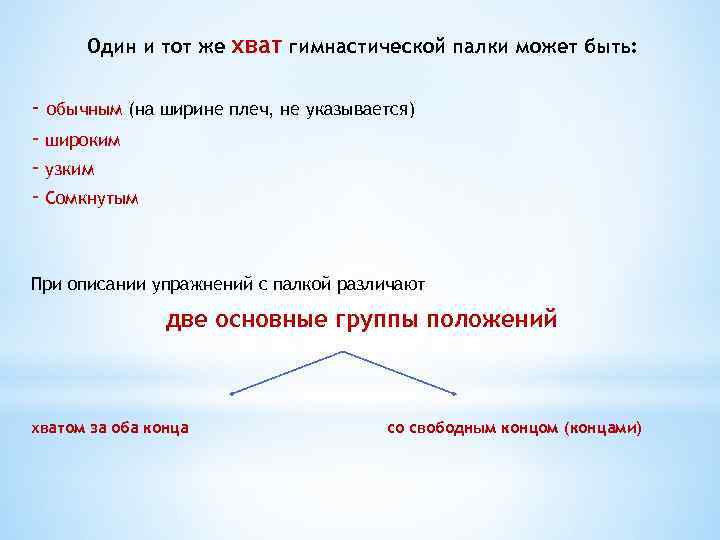 Один и тот же хват гимнастической палки может быть:

- обычным (на ширине плеч, не указывается)
- широким
- узким
- Сомкнутым

При описании упражнений с палкой различают

две основные группы положений

хватом за оба конца

со свободным концом (концами)